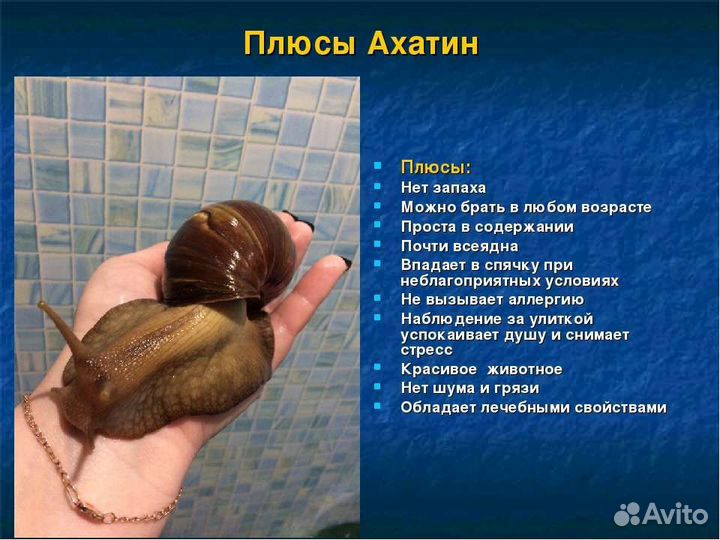 Плюсы Ахатин

- Плюсы:
- Нет запаха
- Можно брать в любом возрасте
- Проста в содержании
- Почти всеядна
- Впадает в спячку при неблагоприятных условиях
- Не вызывает аллергию
- Наблюдение за улиткой успокаивает душу и снимает стресс
- Красивое животное
- Нет шума и грязи
- Обладает лечебными свойствами

Avito